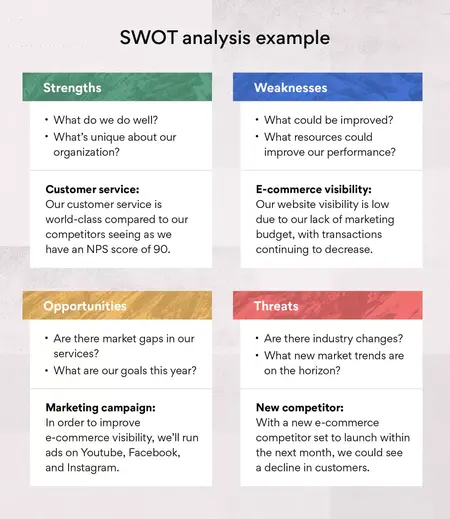 SWOT analysis example

Strengths

• What do we do well?
• What's unique about our organization?

Customer service:
Our customer service is world-class compared to our competitors seeing as we have an NPS score of 90.

Weaknesses

• What could be improved?
• What resources could improve our performance?

E-commerce visibility:
Our website visibility is low due to our lack of marketing budget, with transactions continuing to decrease.

Opportunities

• Are there market gaps in our services?
• What are our goals this year?

Marketing campaign:
In order to improve e-commerce visibility, we'll run ads on Youtube, Facebook, and Instagram.

Threats

• Are there industry changes?
• What new market trends are on the horizon?

New competitor:
With a new e-commerce competitor set to launch within the next month, we could see a decline in customers.